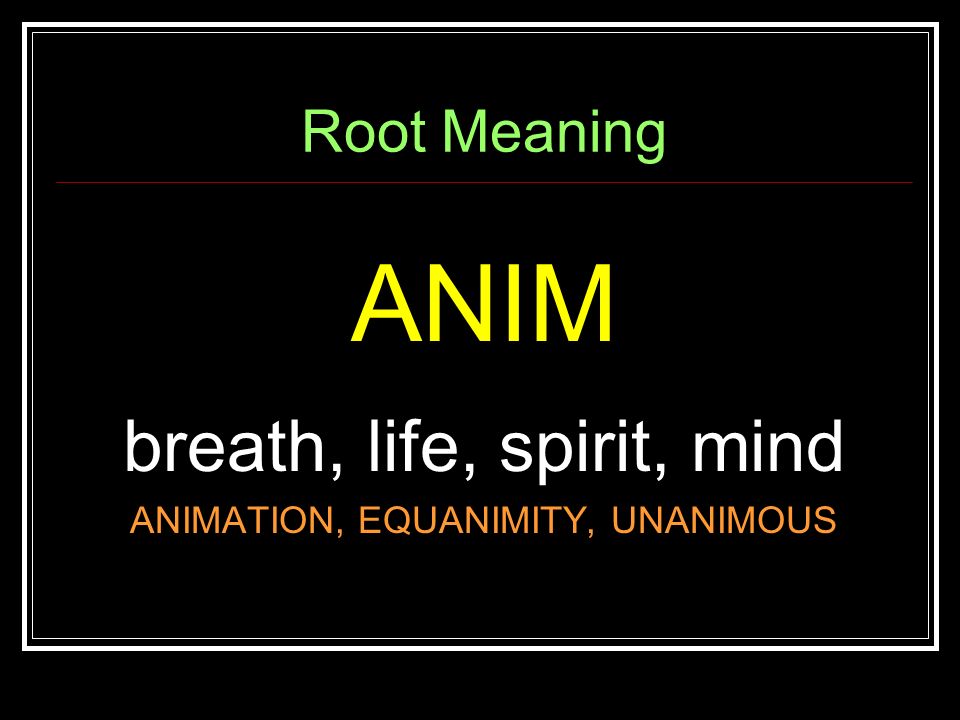 Root Meaning

ANIM

breath, life, spirit, mind

ANIMATION, EQUANIMITY, UNANIMOUS